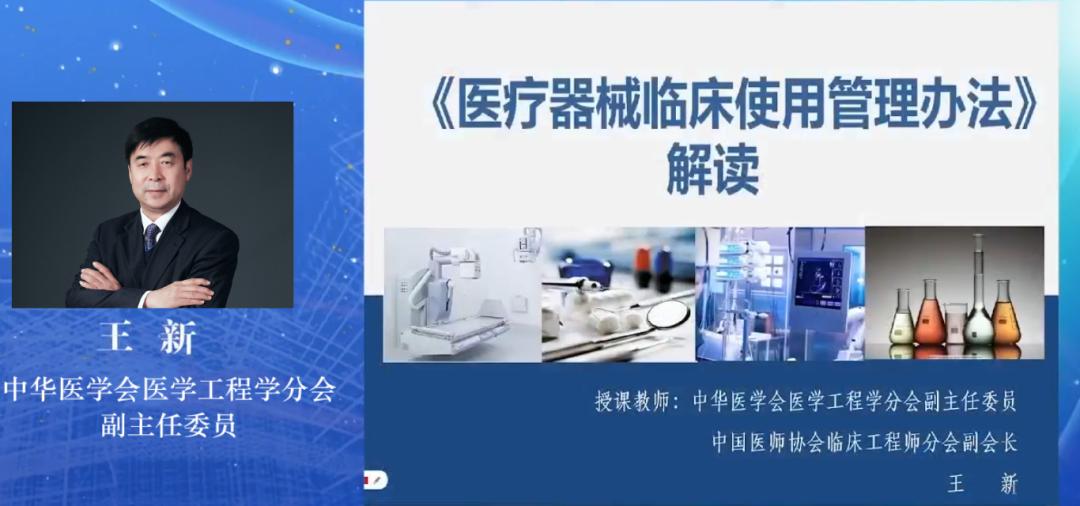 王 新
中华医学会医学工程学分会
副主任委员

《医疗器械临床使用管理办法》
解读

授课教师：中华医学会医学工程学分会副主任委员
中国医师协会临床工程师分会副会长
王 新